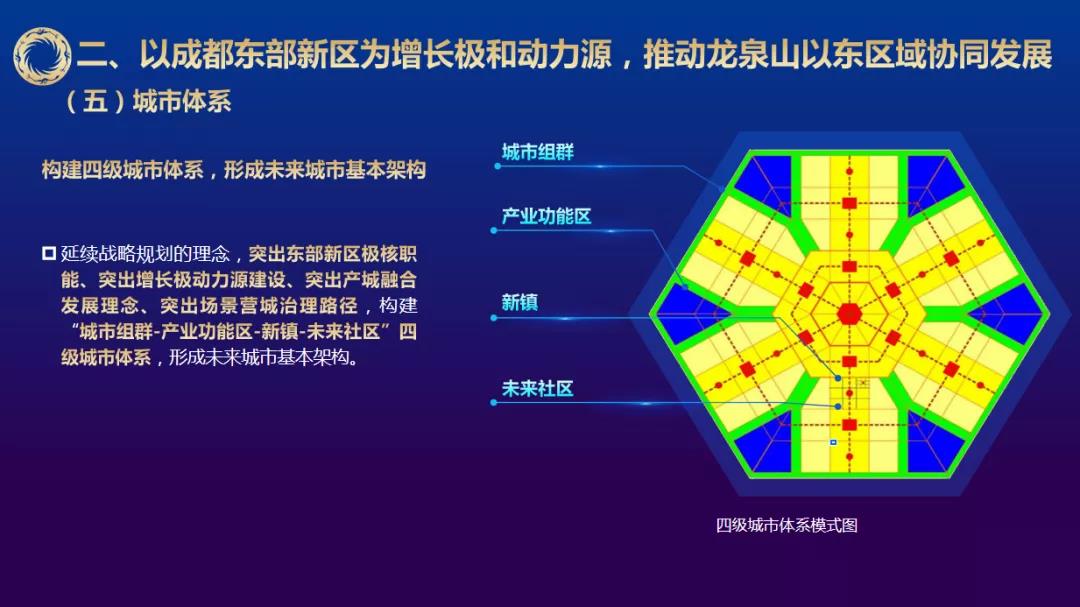 二、以成都东部新区为增长极和动力源，推动龙泉山以东区域协同发展
（五）城市体系

构建四级城市体系，形成未来城市基本架构

延续战略规划的理念，突出东部新区极核职能、突出增长极动力源建设、突出产城融合发展理念、突出场景营城治理路径，构建“城市组群-产业功能区-新镇-未来社区”四级城市体系，形成未来城市基本架构。

城市组群
产业功能区
新镇
未来社区

四级城市体系模式图